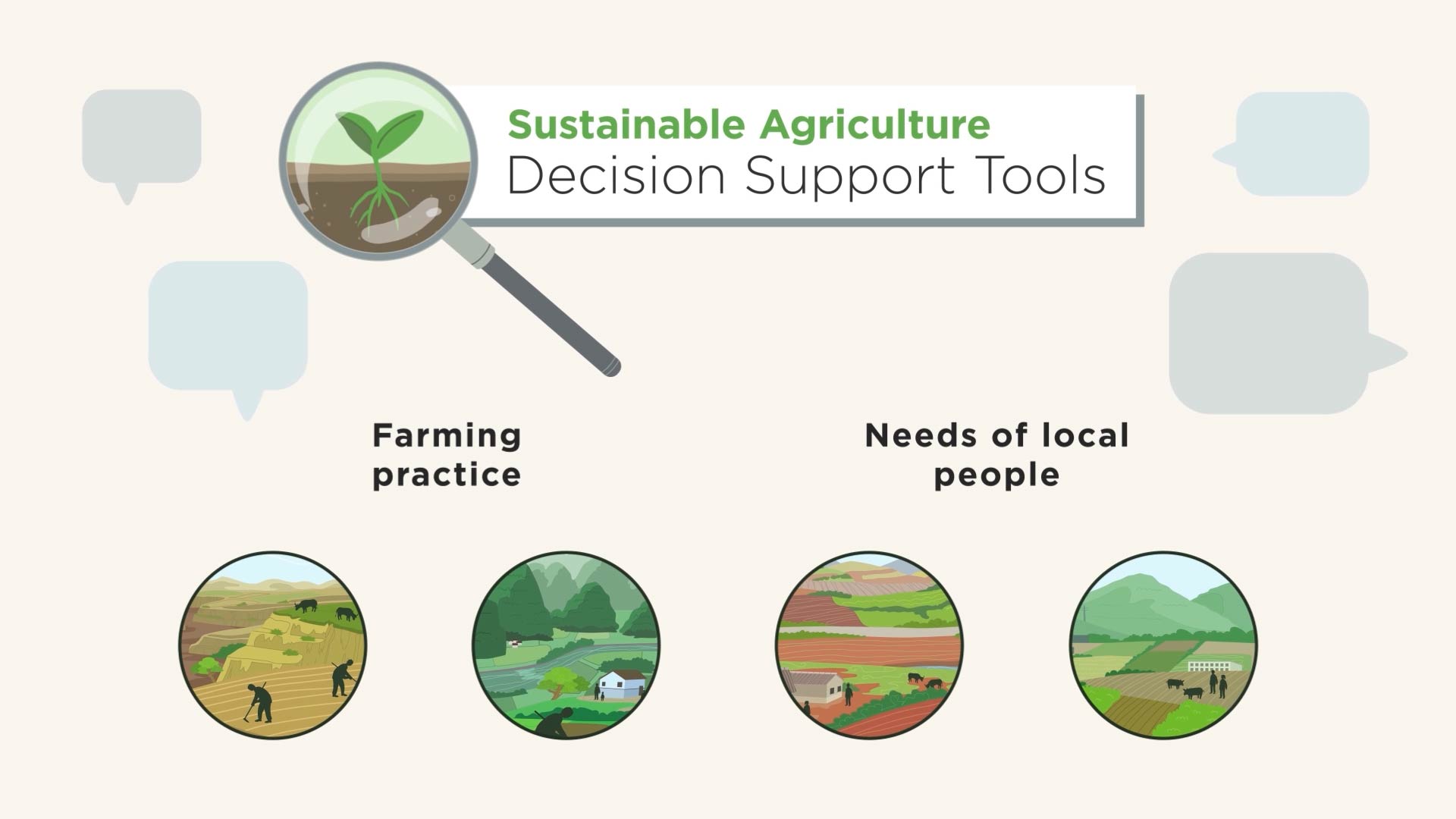 Sustainable Agriculture
Decision Support Tools

Farming practice

Needs of local people